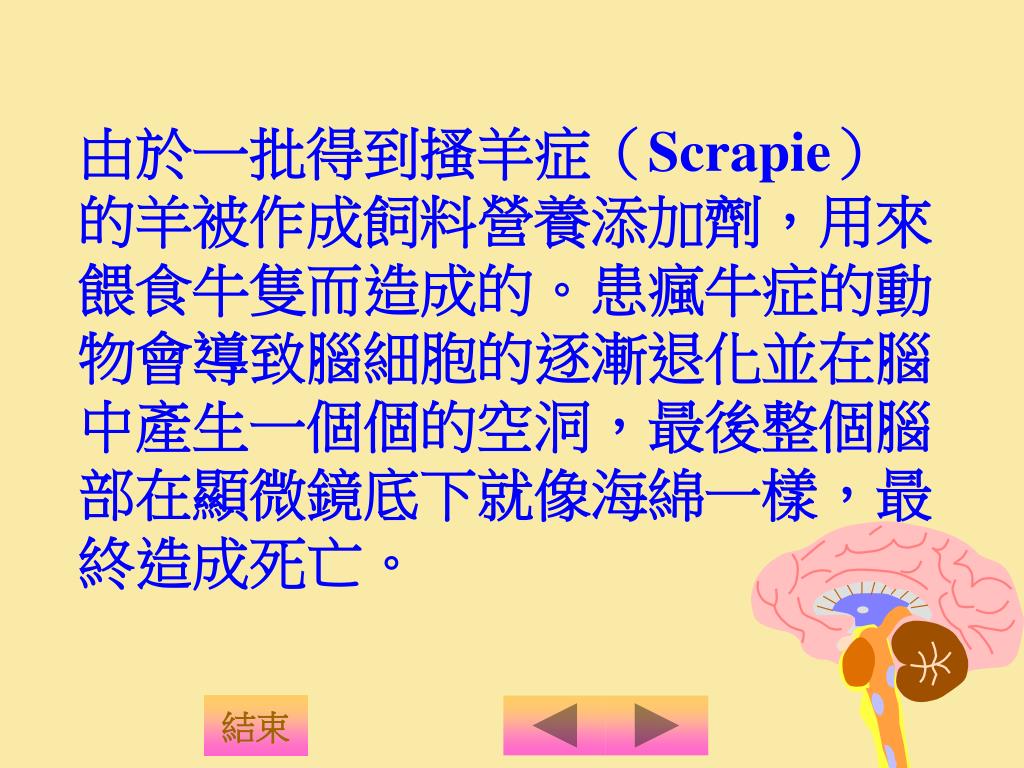 由於一批得到搔羊症（Scrapie）的羊被作成飼料營養添加劑，用來餵食牛隻而造成的。患瘋牛症的動物會導致腦細胞的逐漸退化並在腦中產生一個個的空洞，最後整個腦部在顯微鏡底下就像海綿一樣，最終造成死亡。

結束